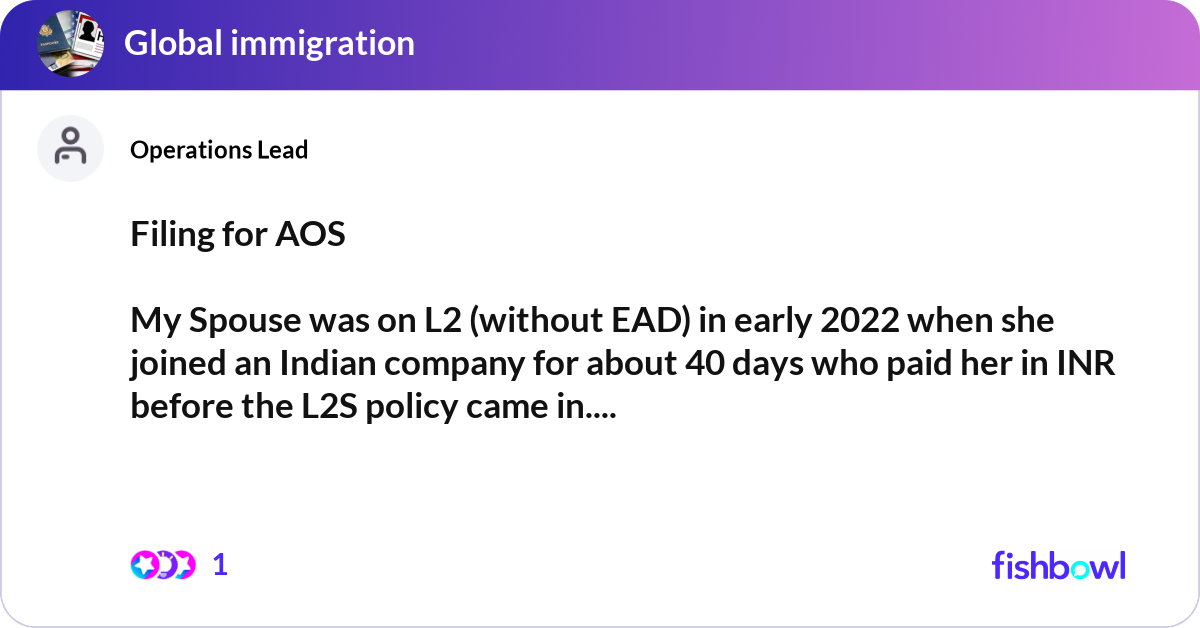 Global immigration

Operations Lead

Filing for AOS

My Spouse was on L2 (without EAD) in early 2022 when she joined an Indian company for about 40 days who paid her in INR before the L2S policy came in....

1

fishbowl